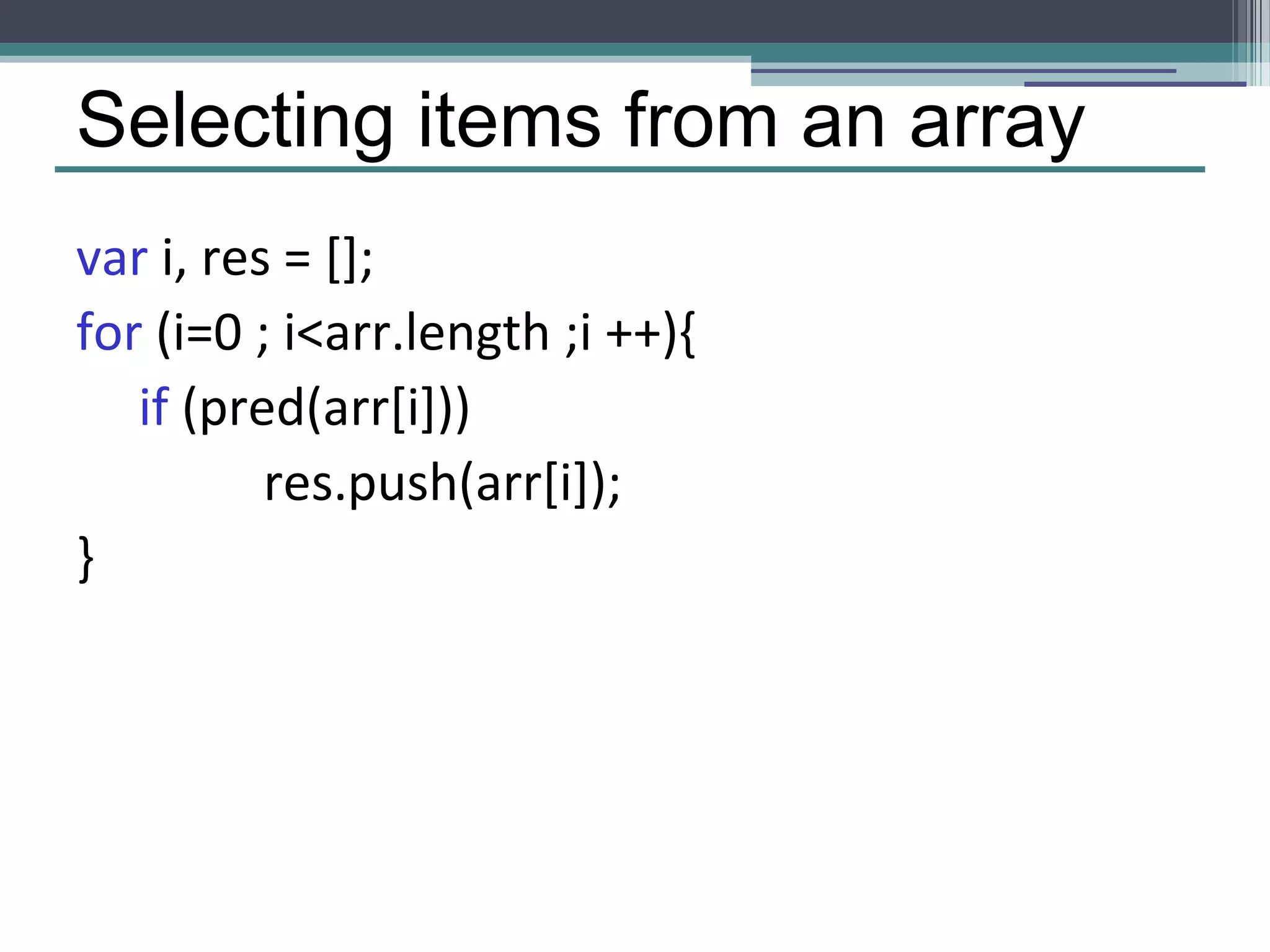 Selecting items from an array

var i, res = [];
for (i=0 ; i<arr.length ;i ++){
    if (pred(arr[i]))
            res.push(arr[i]);
}